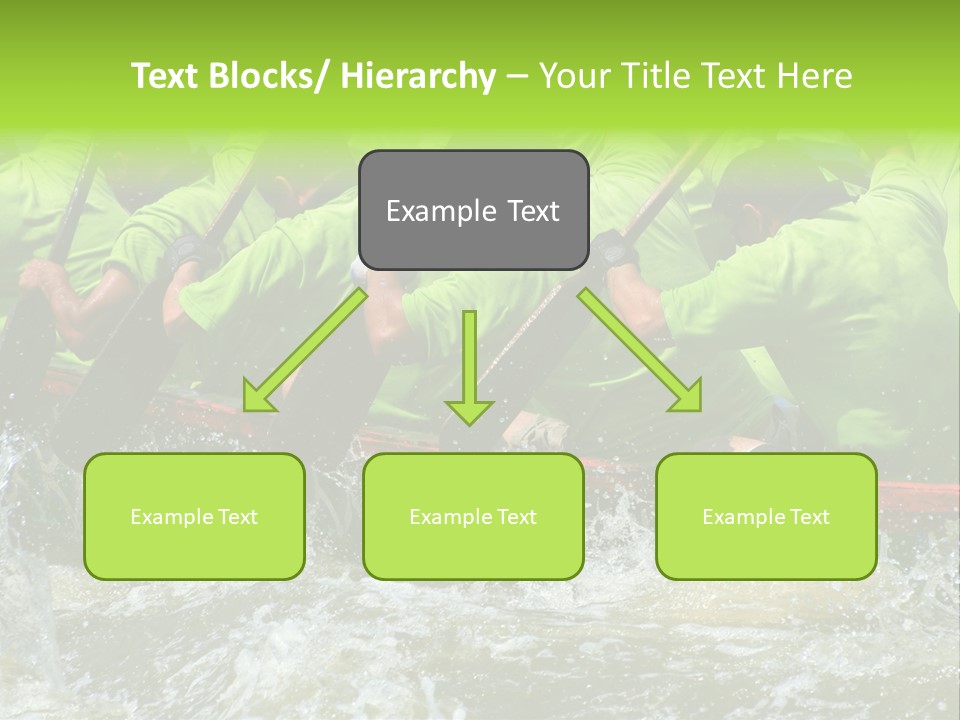 Text Blocks/ Hierarchy – Your Title Text Here

Example Text

Example Text

Example Text

Example Text